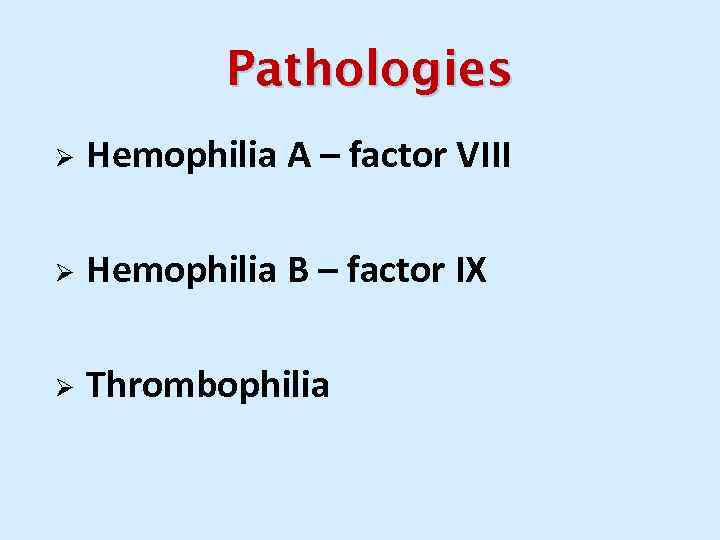 Pathologies

➢ Hemophilia A – factor VIII

➢ Hemophilia B – factor IX

➢ Thrombophilia